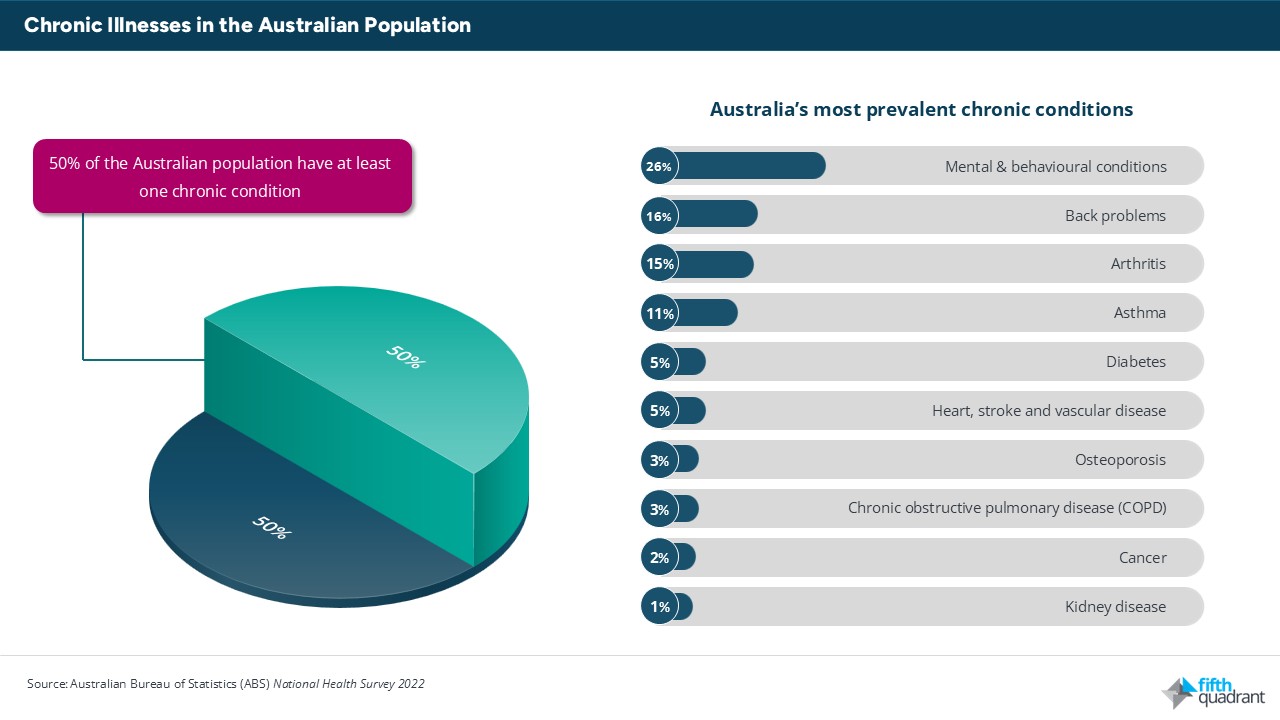 Chronic Illnesses in the Australian Population

50% of the Australian population have at least one chronic condition

50%

50%

Australia's most prevalent chronic conditions

26% Mental & behavioural conditions
16% Back problems
15% Arthritis
11% Asthma
5% Diabetes
5% Heart, stroke and vascular disease
3% Osteoporosis
3% Chronic obstructive pulmonary disease (COPD)
2% Cancer
1% Kidney disease

Source: Australian Bureau of Statistics (ABS) National Health Survey 2022

fifth quadrant